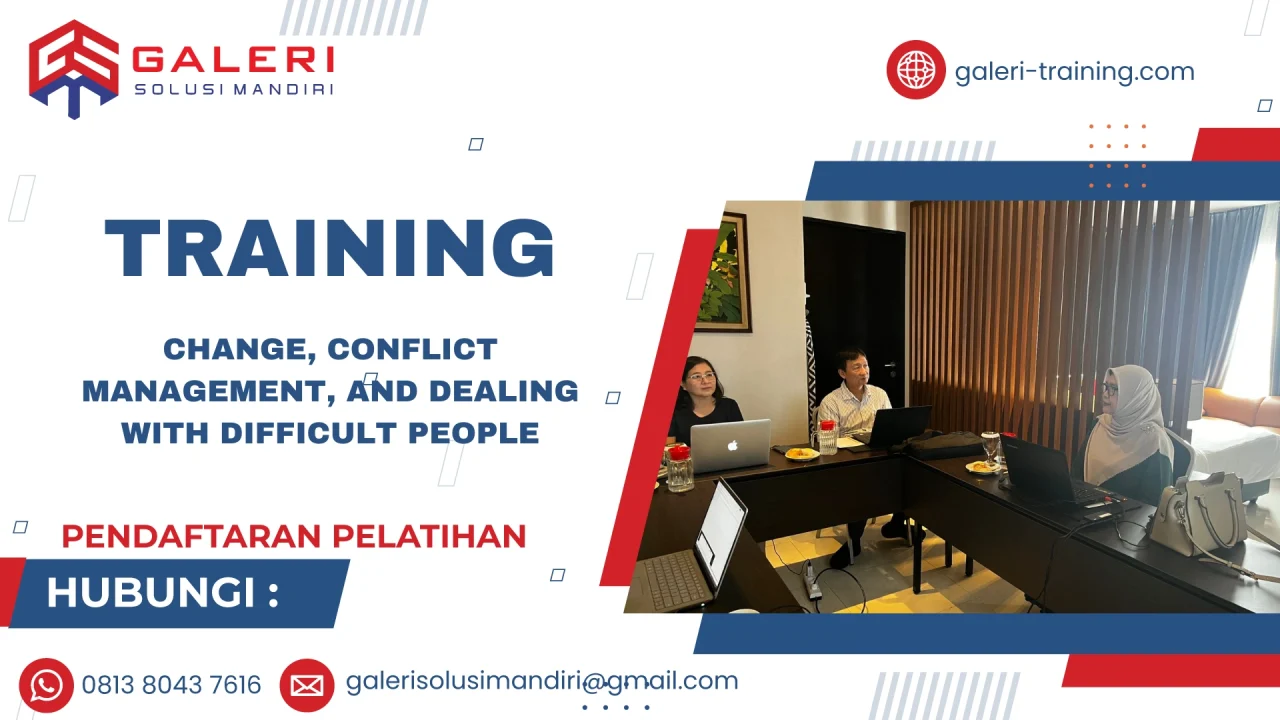 GALERI
SOLUSI MANDIRI

galeri-training.com

TRAINING

CHANGE, CONFLICT MANAGEMENT, AND DEALING WITH DIFFICULT PEOPLE

PENDAFTARAN PELATIHAN

HUBUNGI :

0813 8043 7616

galerisolusimandiri@gmail.com